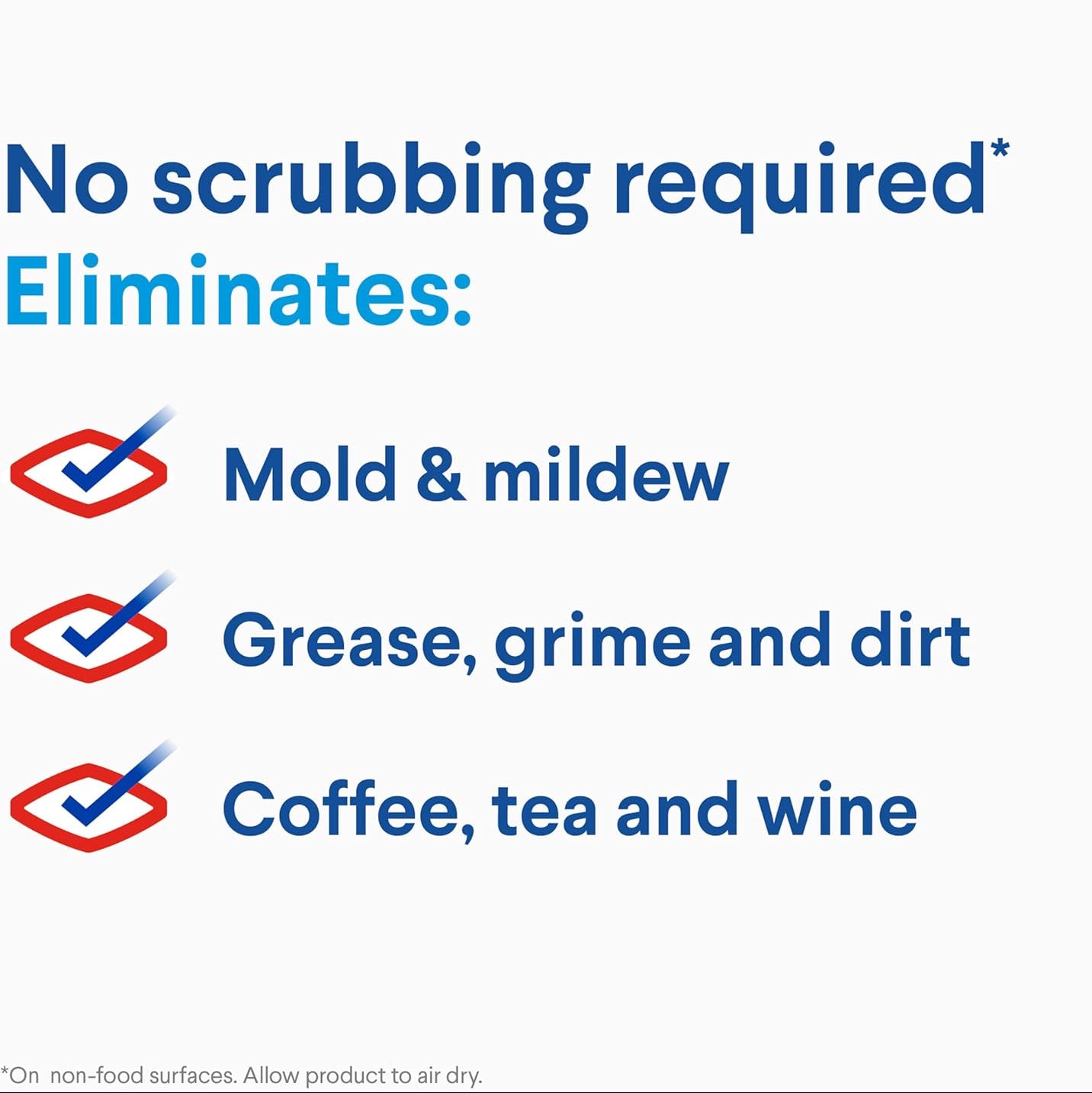 No scrubbing required*
Eliminates:

Mold & mildew

Grease, grime and dirt

Coffee, tea and wine

*On non-food surfaces. Allow product to air dry.